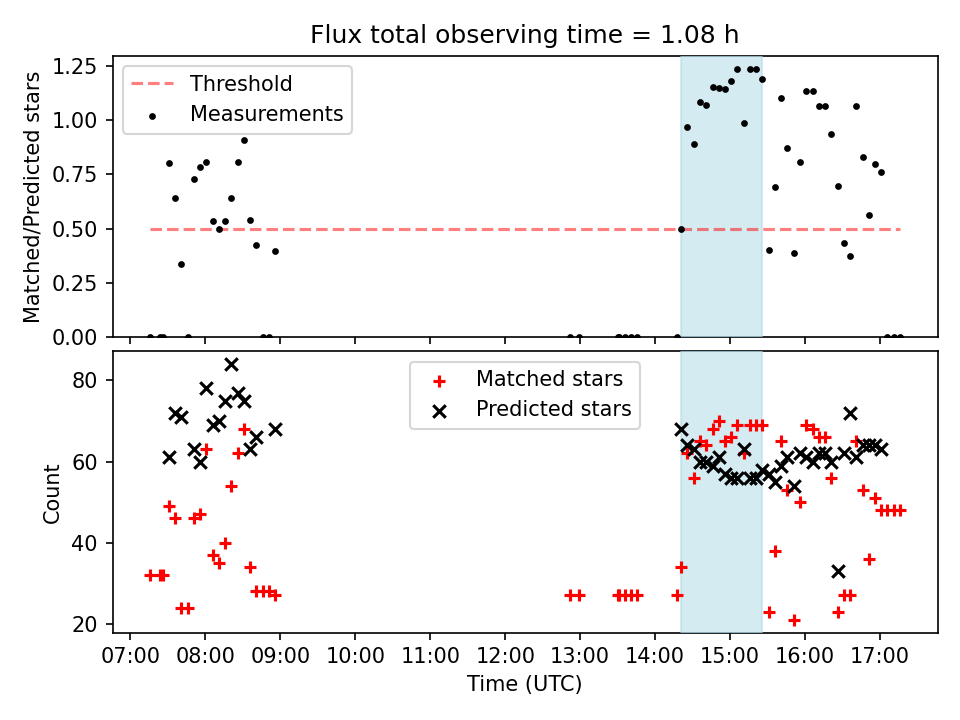 Flux total observing time = 1.08 h

Matched/Predicted stars

1.25
1.00
0.75
0.50
0.25
0.00

Threshold
Measurements

Count

80
60
40
20

Matched stars
Predicted stars

07:00 08:00 09:00 10:00 11:00 12:00 13:00 14:00 15:00 16:00 17:00

Time (UTC)